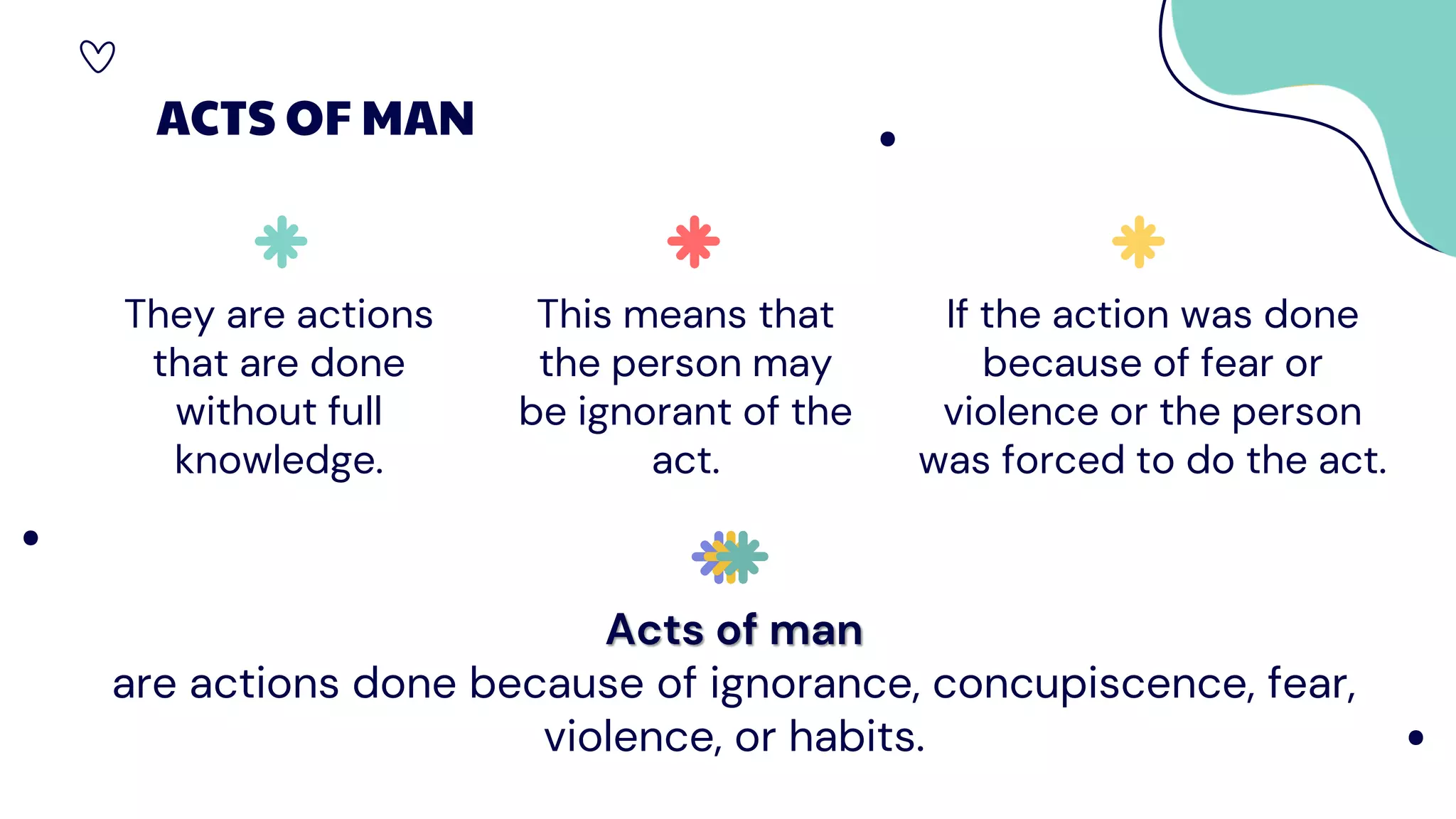 ACTS OF MAN

They are actions that are done without full knowledge.

This means that the person may be ignorant of the act.

If the action was done because of fear or violence or the person was forced to do the act.

Acts of man
are actions done because of ignorance, concupiscence, fear, violence, or habits.